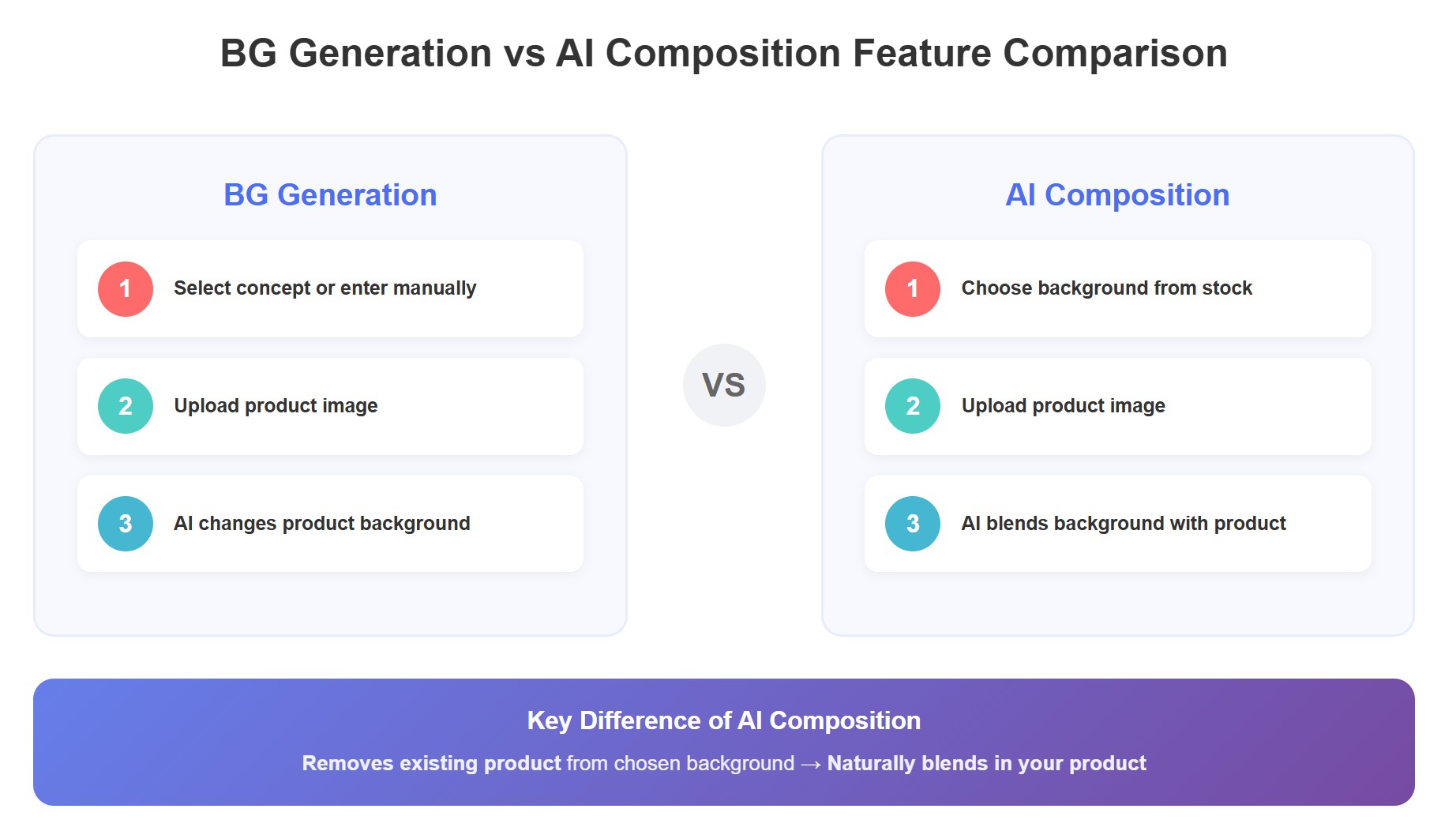 BG Generation vs AI Composition Feature Comparison

BG Generation

1 Select concept or enter manually

2 Upload product image

3 AI changes product background

VS

AI Composition

1 Choose background from stock

2 Upload product image

3 AI blends background with product

Key Difference of AI Composition

Removes existing product from chosen background → Naturally blends in your product